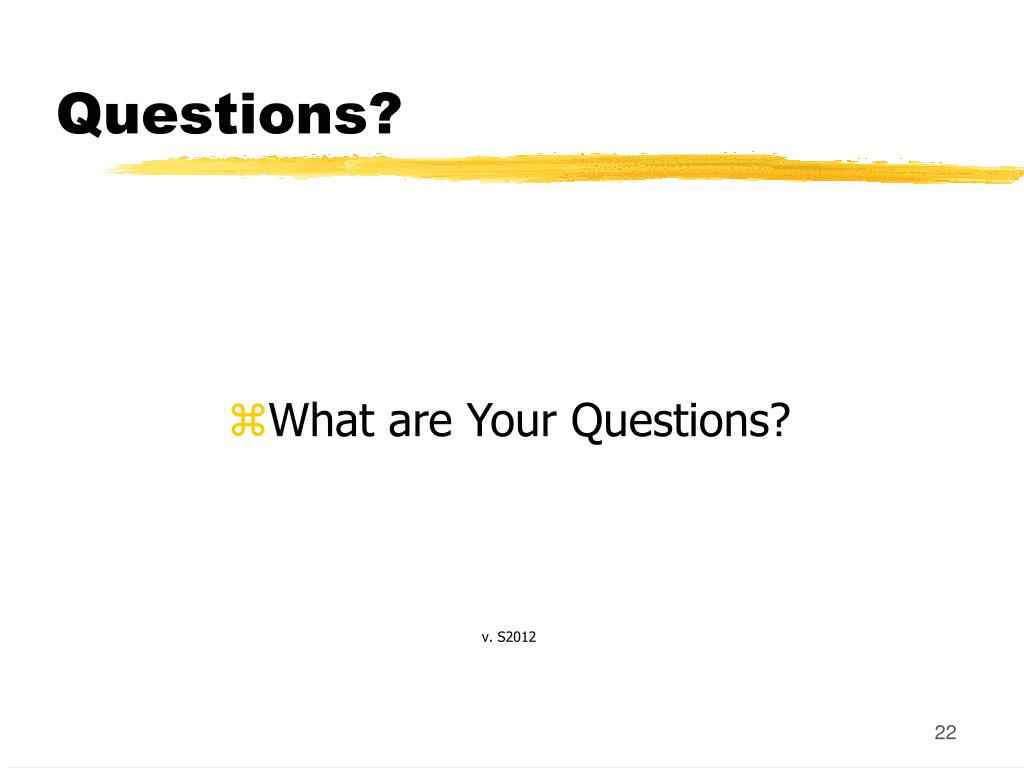 Questions?

⌘What are Your Questions?

v. S2012

22